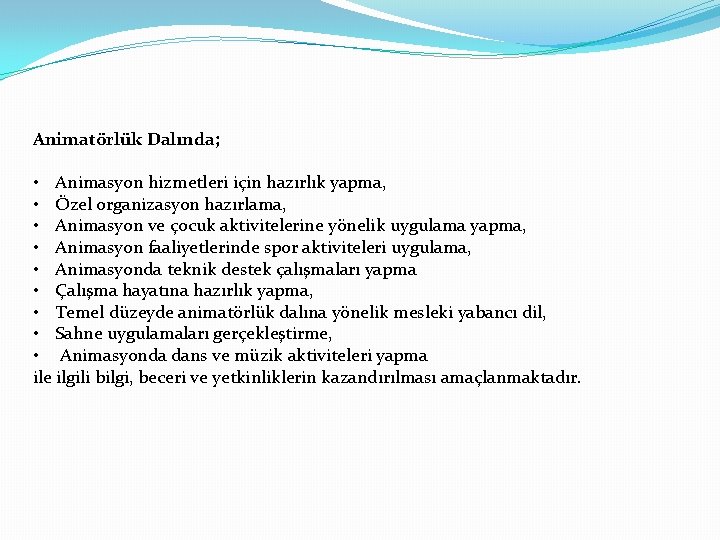 Animatörlük Dalında;

• Animasyon hizmetleri için hazırlık yapma,
• Özel organizasyon hazırlama,
• Animasyon ve çocuk aktivitelerine yönelik uygulama yapma,
• Animasyon faaliyetlerinde spor aktiviteleri uygulama,
• Animasyonda teknik destek çalışmaları yapma
• Çalışma hayatına hazırlık yapma,
• Temel düzeyde animatörlük dalına yönelik mesleki yabancı dil,
• Sahne uygulamaları gerçekleştirme,
• Animasyonda dans ve müzik aktiviteleri yapma
ile ilgili bilgi, beceri ve yetkinliklerin kazandırılması amaçlanmaktadır.